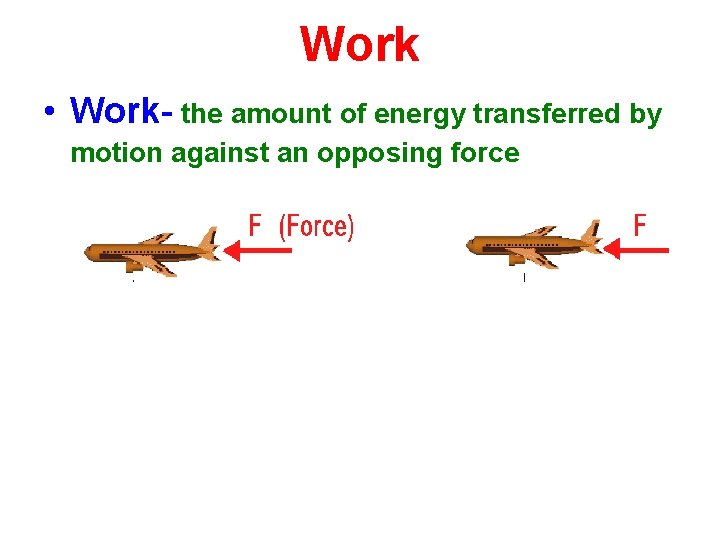 Work

• Work- the amount of energy transferred by motion against an opposing force

F (Force)

F